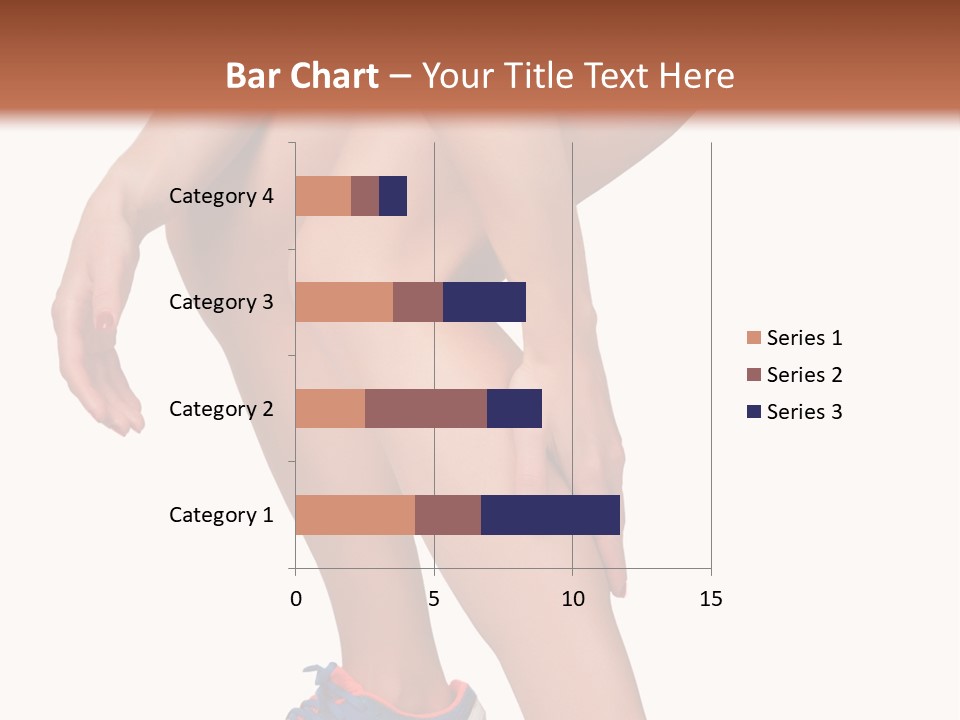 Bar Chart – Your Title Text Here

Category 4
Category 3
Category 2
Category 1

0
5
10
15

Series 1
Series 2
Series 3